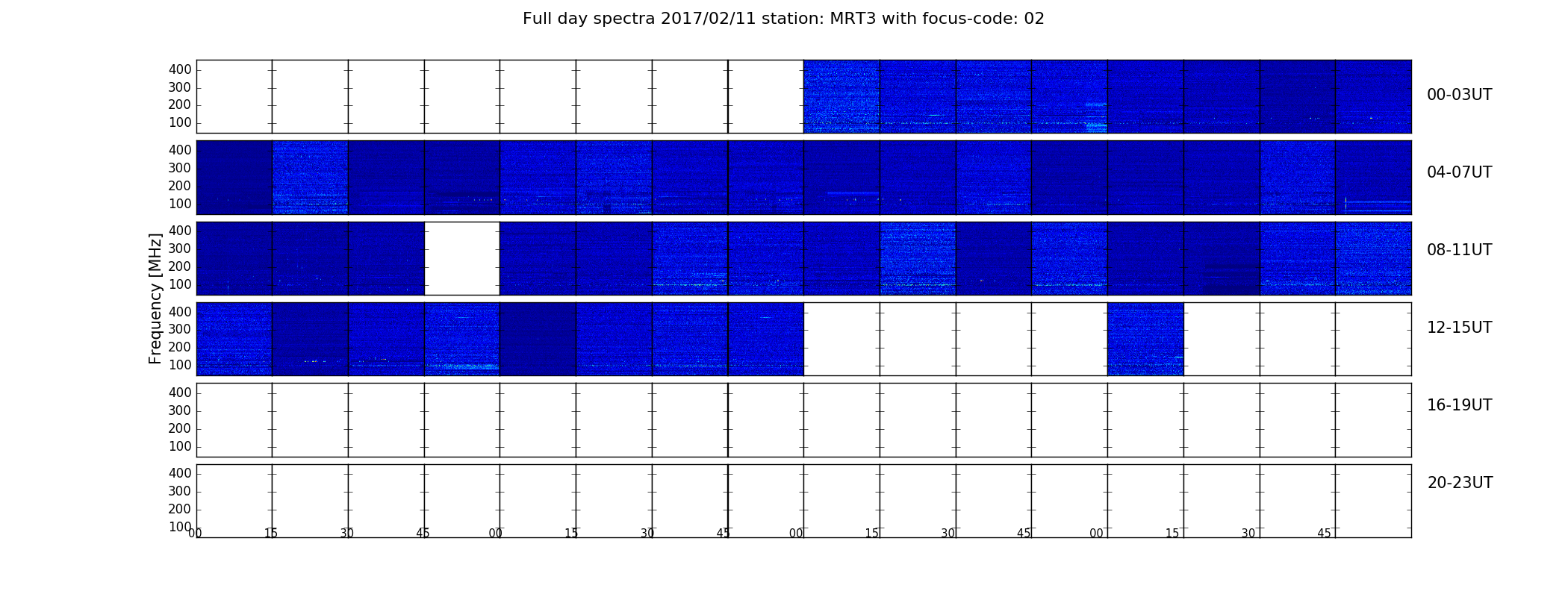 Full day spectra 2017/02/11 station: MRT3 with focus-code: 02

Frequency [MHz]

400
300
200
100

00-03UT

400
300
200
100

04-07UT

400
300
200
100

08-11UT

400
300
200
100

12-15UT

400
300
200
100

16-19UT

400
300
200
100

20-23UT

00 15 30 45 00 15 30 45 00 15 30 45 00 15 30 45